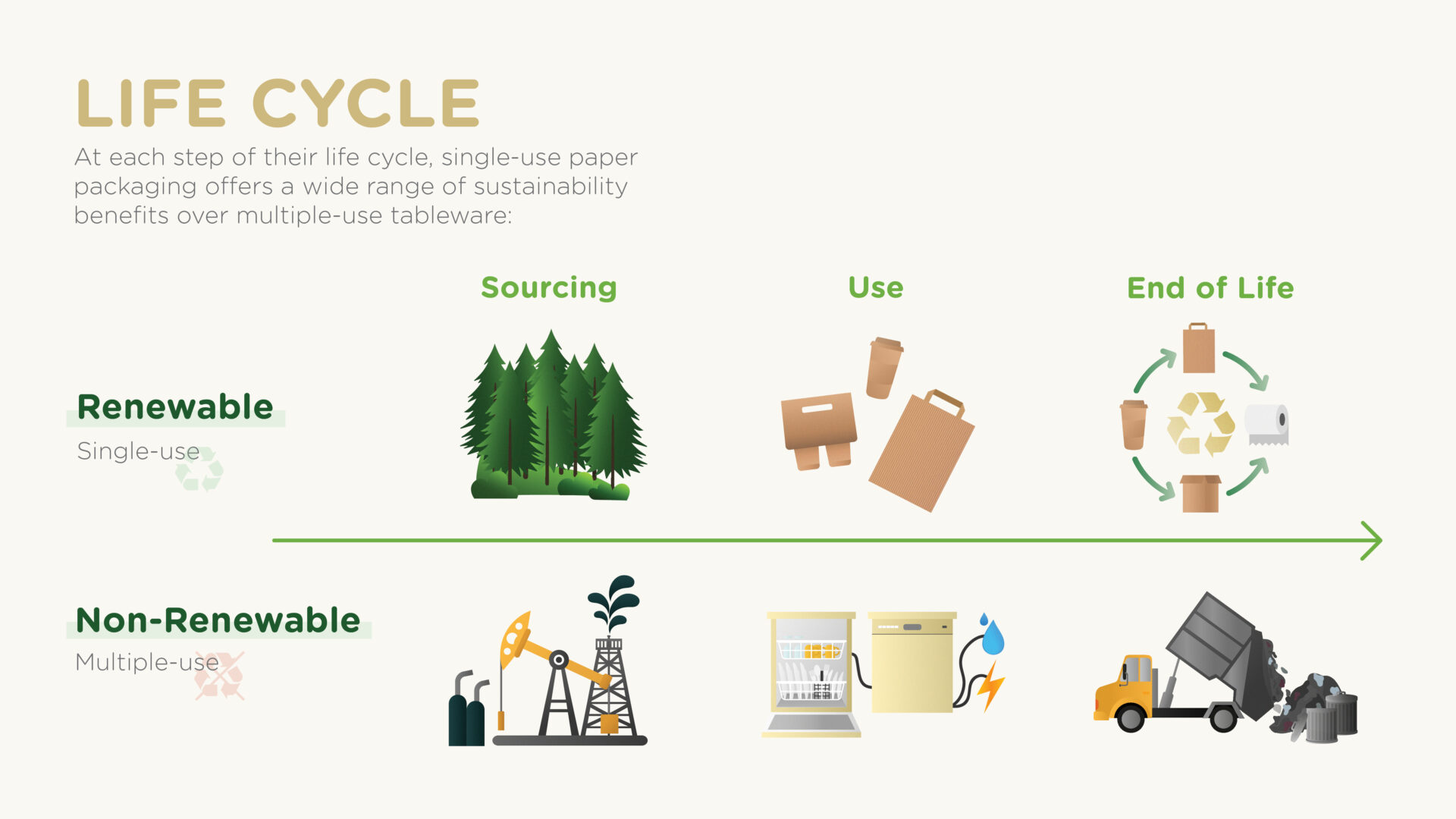 LIFE CYCLE

At each step of their life cycle, single-use paper packaging offers a wide range of sustainability benefits over multiple-use tableware:

Sourcing

Use

End of Life

Renewable

Single-use

Non-Renewable

Multiple-use